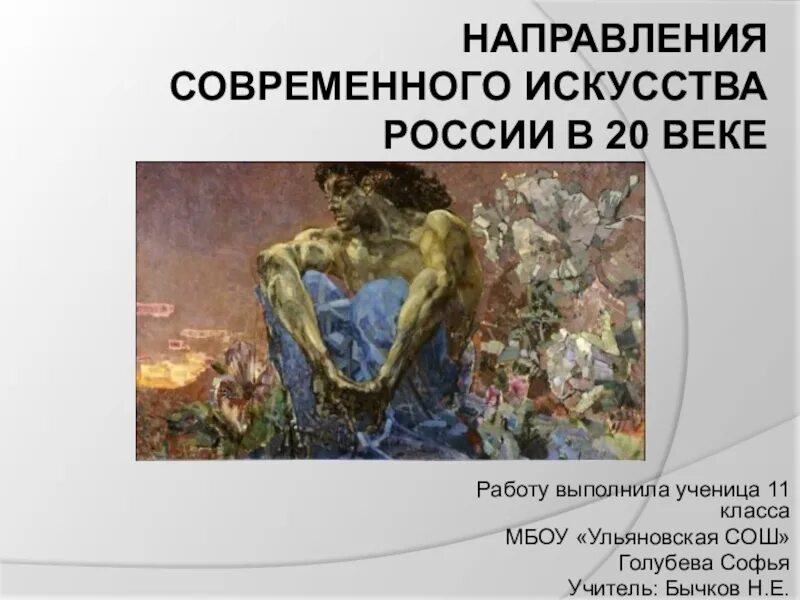 НАПРАВЛЕНИЯ СОВРЕМЕННОГО ИСКУССТВА РОССИИ В 20 ВЕКЕ

Работу выполнила ученица 11 класса
МБОУ «Ульяновская СОШ»
Голубева Софья
Учитель: Бычков Н.Е.